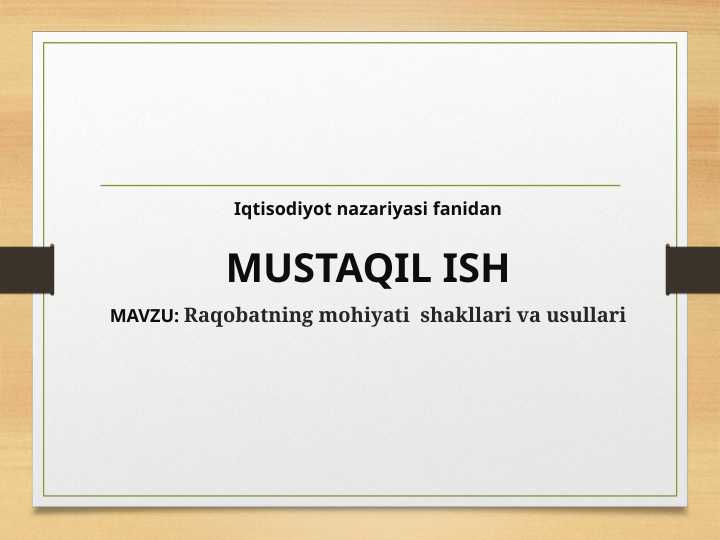 Iqtisodiyot nazariyasi fanidan

MUSTAQIL ISH

MAVZU: Raqobatning mohiyati shakllari va usullari